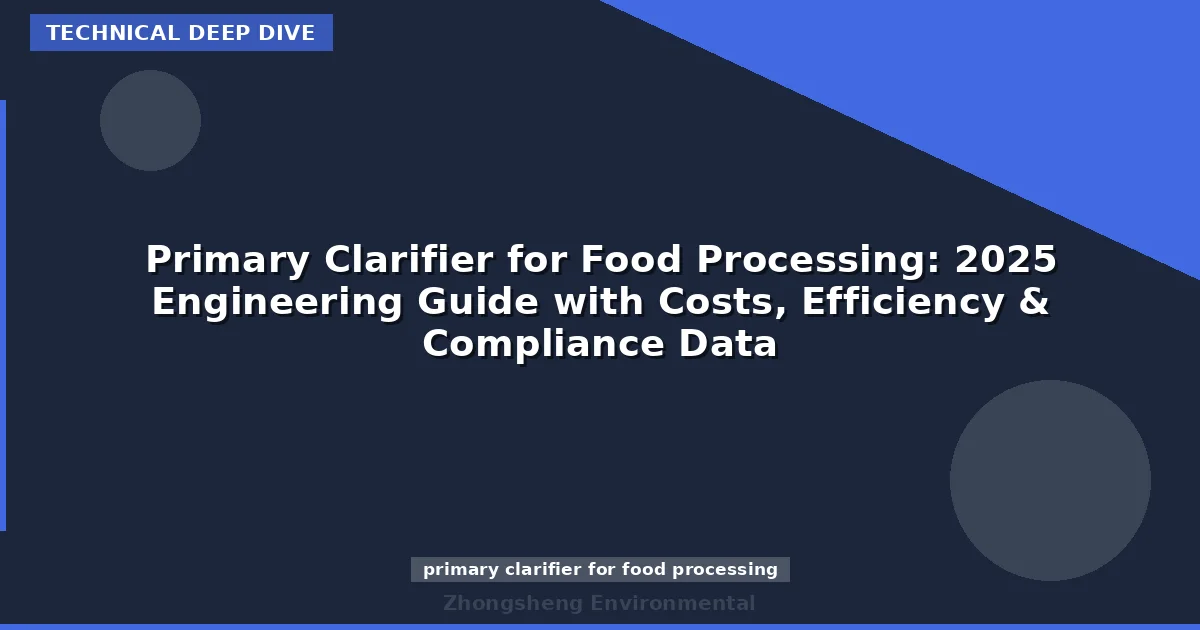 TECHNICAL DEEP DIVE

Primary Clarifier for Food Processing: 2025 Engineering Guide with Costs, Efficiency & Compliance Data

primary clarifier for food processing

Zhongsheng Environmental